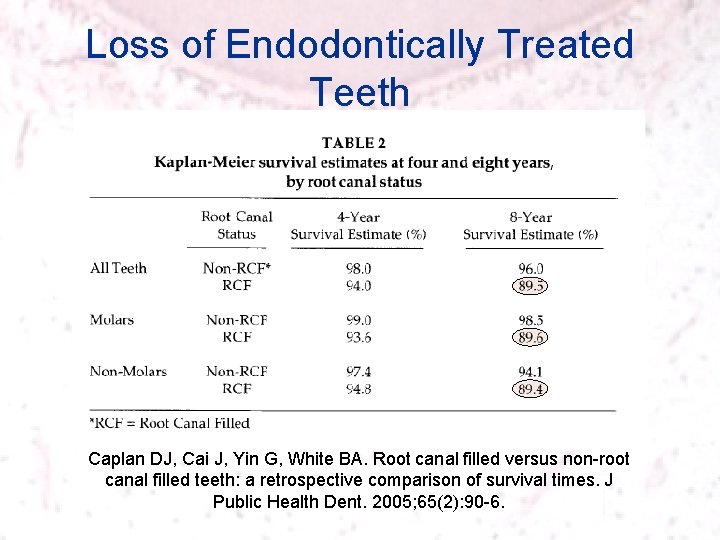 Loss of Endodontically Treated Teeth

TABLE 2
Kaplan-Meier survival estimates at four and eight years, by root canal status

| | Root Canal Status | 4-Year Survival Estimate (%) | 8-Year Survival Estimate (%) |
|---|---|---|---|
| All Teeth | Non-RCF* | 98.0 | 96.0 |
| | RCF | 94.0 | 89.5 |
| Molars | Non-RCF | 99.0 | 98.5 |
| | RCF | 93.6 | 89.6 |
| Non-Molars | Non-RCF | 97.4 | 94.1 |
| | RCF | 94.8 | 89.4 |

*RCF = Root Canal Filled

Caplan DJ, Cai J, Yin G, White BA. Root canal filled versus non-root canal filled teeth: a retrospective comparison of survival times. J Public Health Dent. 2005;65(2):90-6.